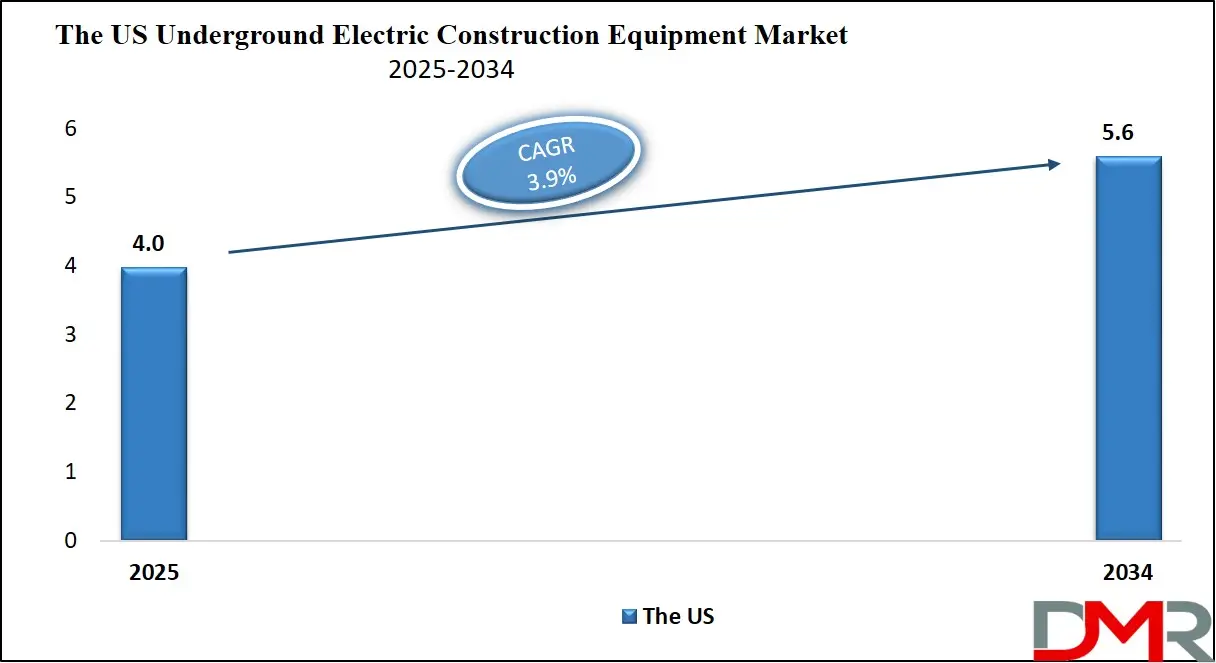 The US Underground Electric Construction Equipment Market
2025-2034

6
5
4
3
2
1
0

CAGR
3.9%

4.0
5.6

2025
2034

The US

DMR